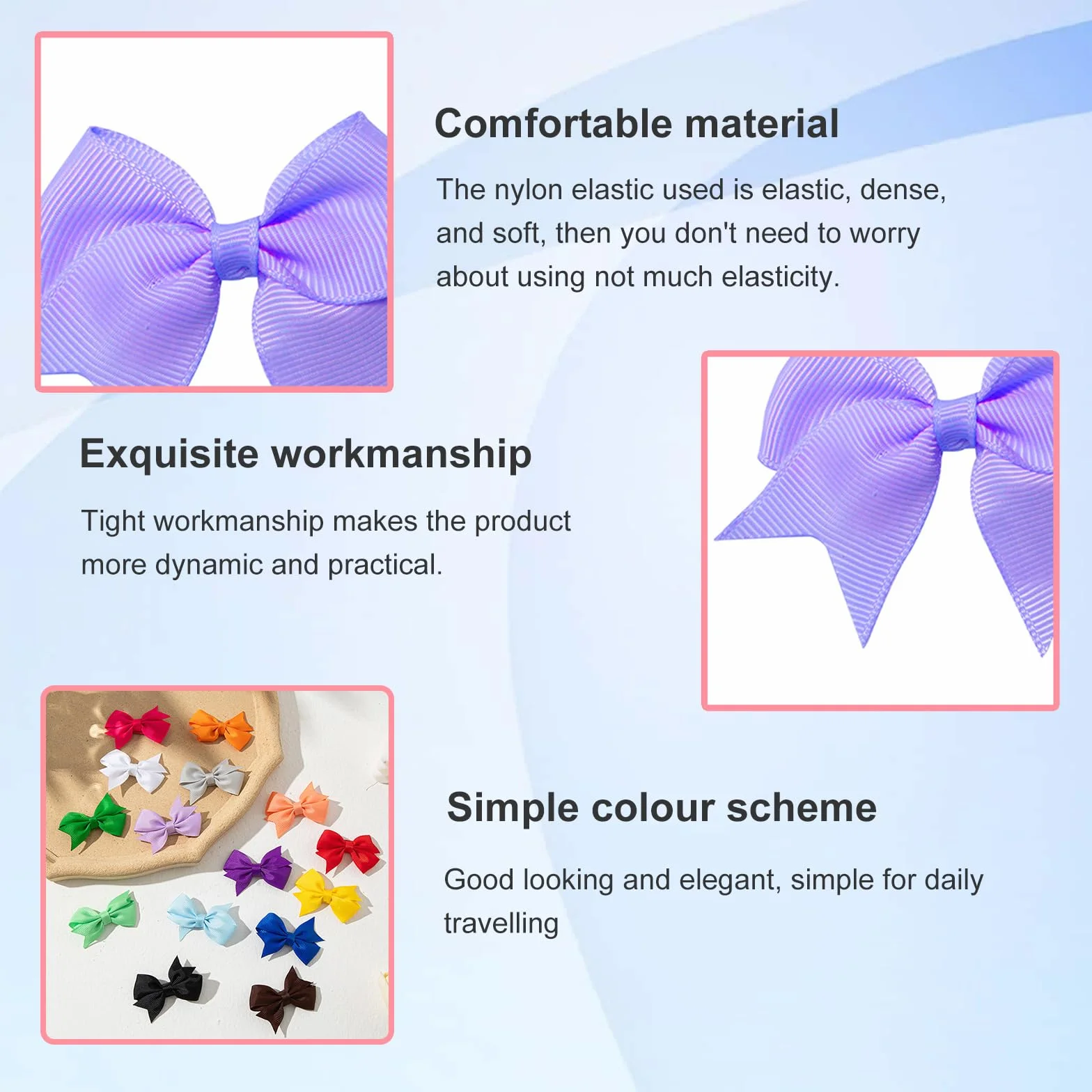 Comfortable material

The nylon elastic used is elastic, dense, and soft, then you don't need to worry about using not much elasticity.

Exquisite workmanship

Tight workmanship makes the product more dynamic and practical.

Simple colour scheme

Good looking and elegant, simple for daily travelling